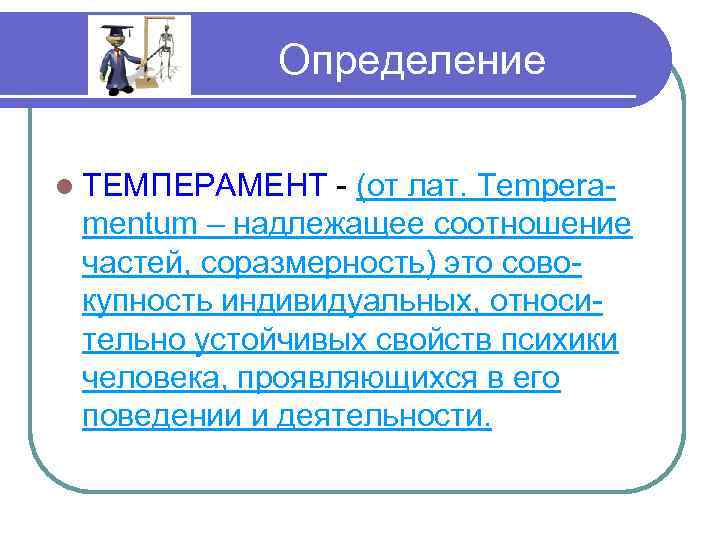 Определение

ТЕМПЕРАМЕНТ - (от лат. Temperamentum – надлежащее соотношение частей, соразмерность) это совокупность индивидуальных, относительно устойчивых свойств психики человека, проявляющихся в его поведении и деятельности.